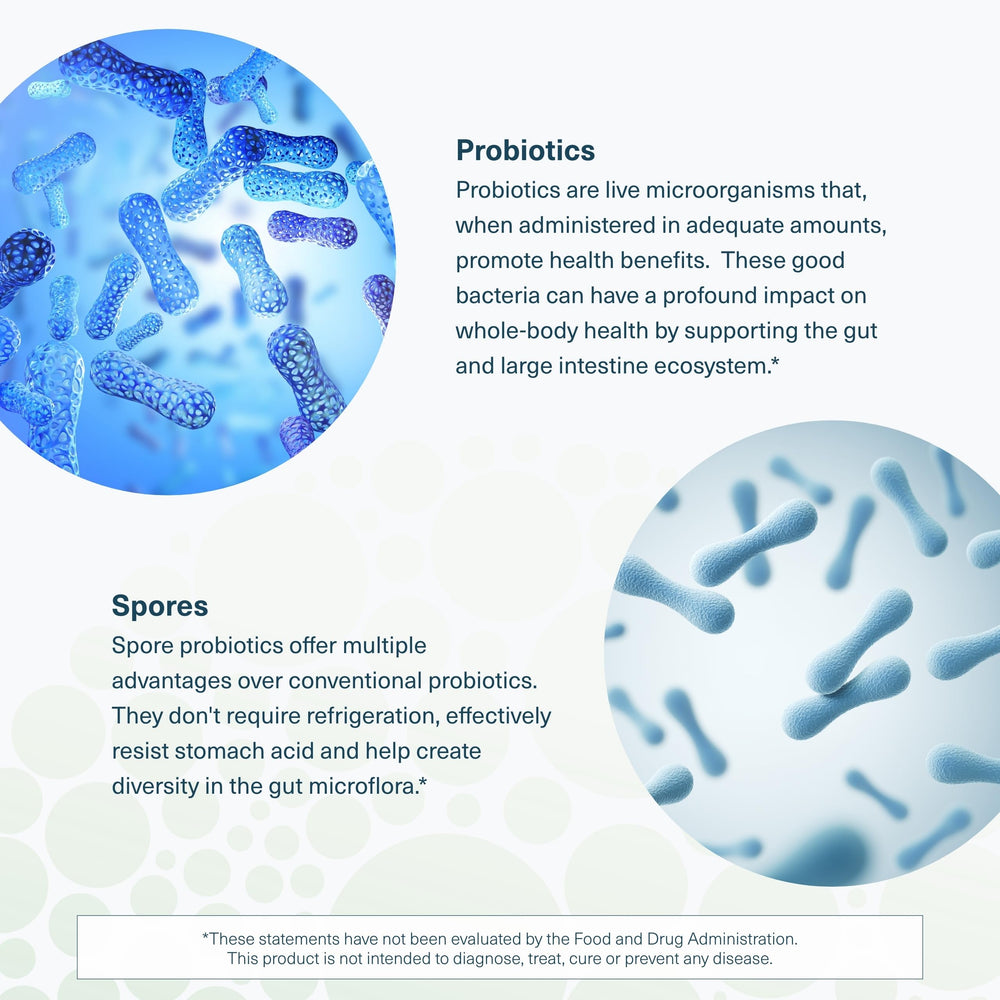 Probiotics
Probiotics are live microorganisms that, when administered in adequate amounts, promote health benefits.  These good bacteria can have a profound impact on whole-body health by supporting the gut and large intestine ecosystem.*

Spores
Spore probiotics offer multiple advantages over conventional probiotics. They don't require refrigeration, effectively resist stomach acid and help create diversity in the gut microflora.*

*These statements have not been evaluated by the Food and Drug Administration. This product is not intended to diagnose, treat, cure or prevent any disease.